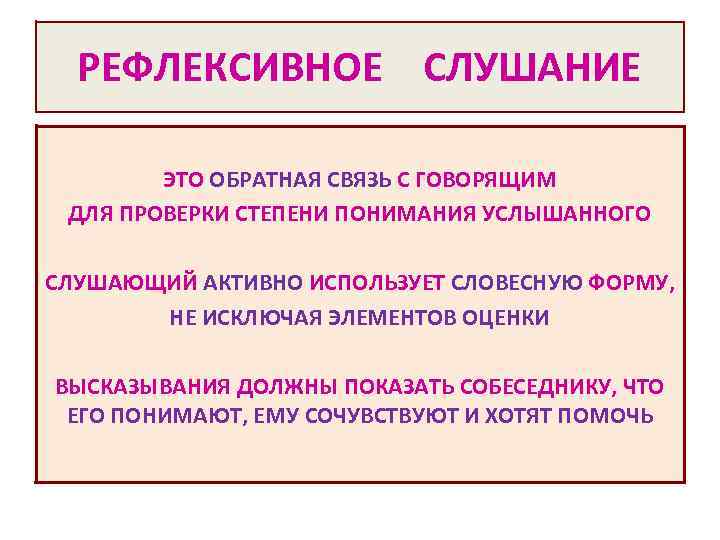 РЕФЛЕКСИВНОЕ СЛУШАНИЕ

ЭТО ОБРАТНАЯ СВЯЗЬ С ГОВОРЯЩИМ ДЛЯ ПРОВЕРКИ СТЕПЕНИ ПОНИМАНИЯ УСЛЫШАННОГО

СЛУШАЮЩИЙ АКТИВНО ИСПОЛЬЗУЕТ СЛОВЕСНУЮ ФОРМУ, НЕ ИСКЛЮЧАЯ ЭЛЕМЕНТОВ ОЦЕНКИ

ВЫСКАЗЫВАНИЯ ДОЛЖНЫ ПОКАЗАТЬ СОБЕСЕДНИКУ, ЧТО ЕГО ПОНИМАЮТ, ЕМУ СОЧУВСТВУЮТ И ХОТЯТ ПОМОЧЬ